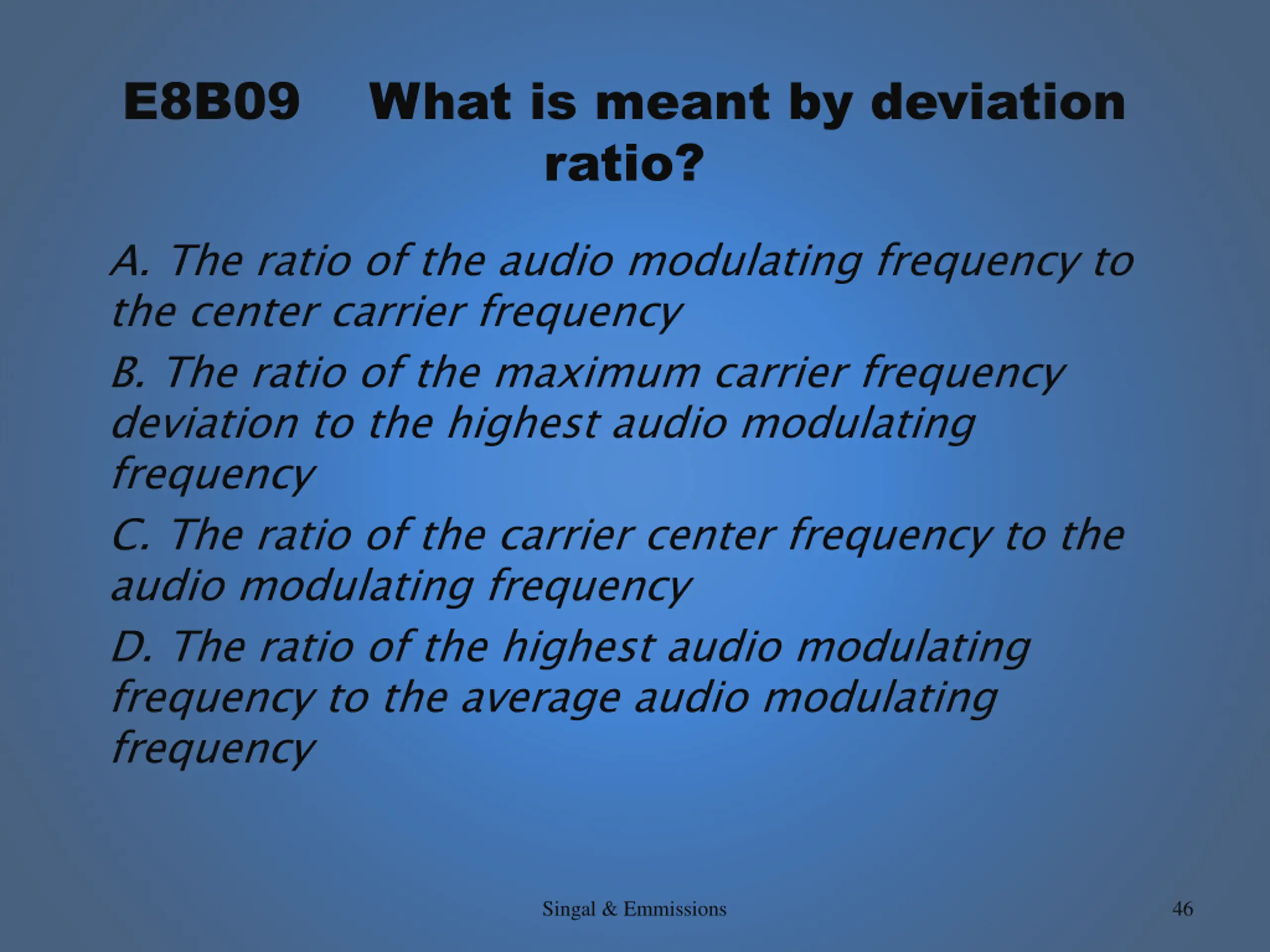 E8B09 What is meant by deviation ratio?

A. The ratio of the audio modulating frequency to the center carrier frequency

B. The ratio of the maximum carrier frequency deviation to the highest audio modulating frequency

C. The ratio of the carrier center frequency to the audio modulating frequency

D. The ratio of the highest audio modulating frequency to the average audio modulating frequency

Singal & Emmissions

46